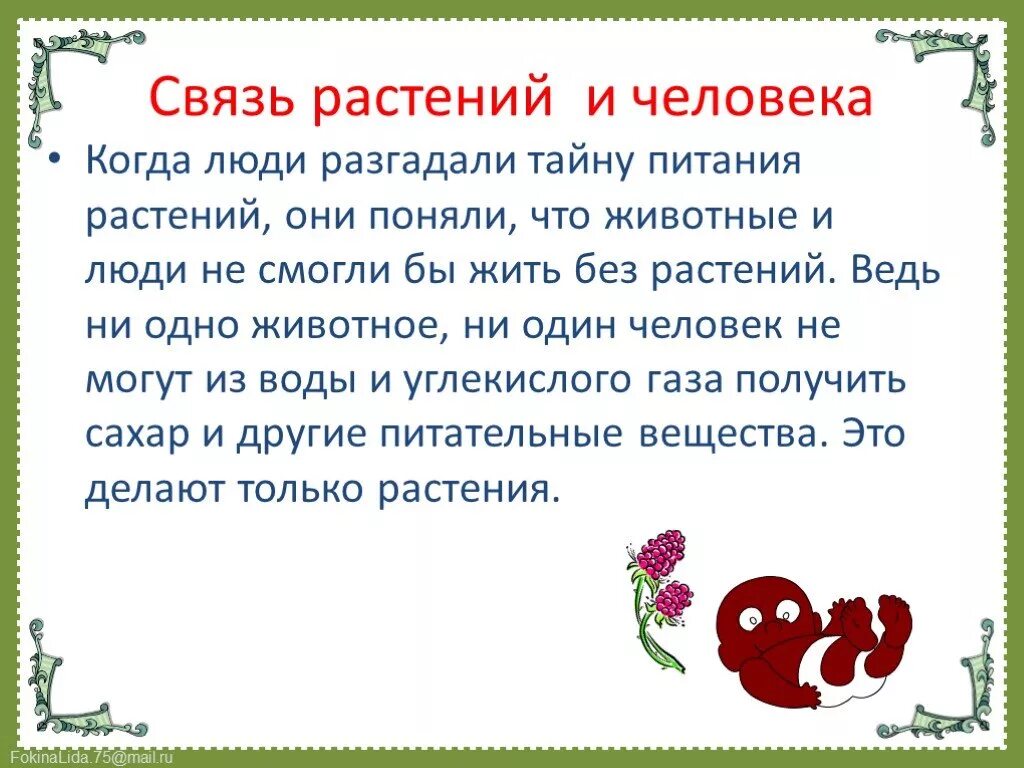 Связь растений и человека

• Когда люди разгадали тайну питания растений, они поняли, что животные и люди не смогли бы жить без растений. Ведь ни одно животное, ни один человек не могут из воды и углекислого газа получить сахар и другие питательные вещества. Это делают только растения.

FokinaLida.75@mail.ru